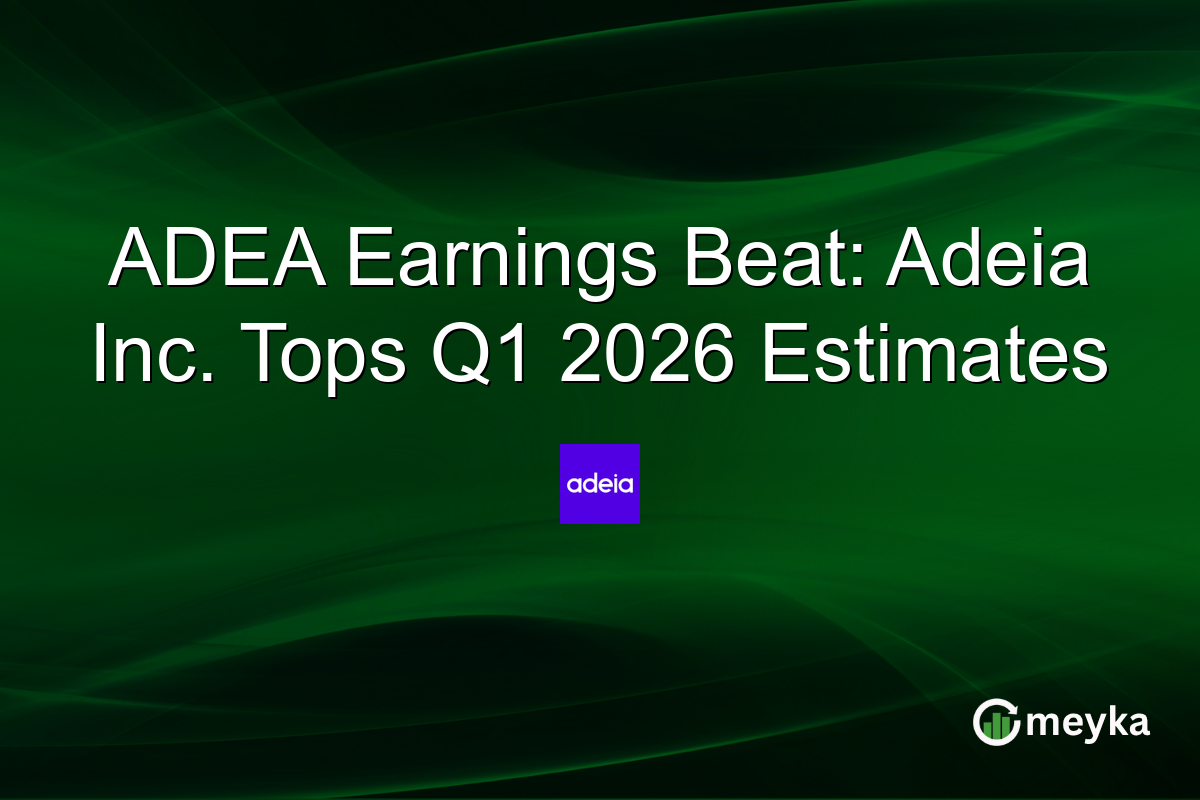 ADEA Earnings Beat: Adeia Inc. Tops Q1 2026 Estimates

adeia

meyka